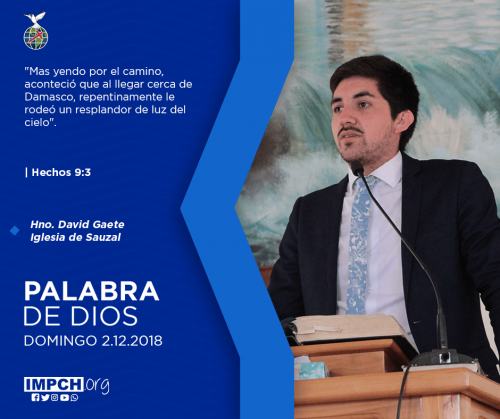 "Mas yendo por el camino, aconteció que al llegar cerca de Damasco, repentinamente le rodeó un resplandor de luz del cielo".

| Hechos 9:3

Hno. David Gaete
Iglesia de Sauzal

PALABRA DE DIOS
DOMINGO 2.12.2018

IMPCH.org